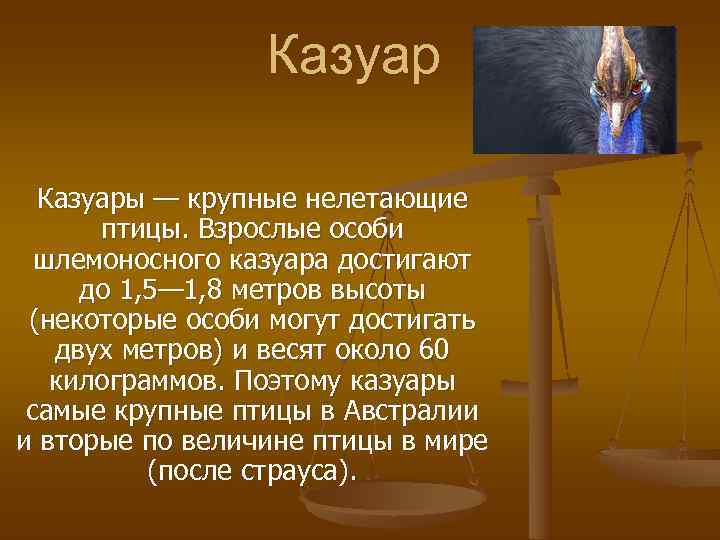 Казуар

Казуары — крупные нелетающие птицы. Взрослые особи шлемоносного казуара достигают до 1,5—1,8 метров высоты (некоторые особи могут достигать двух метров) и весят около 60 килограммов. Поэтому казуары самые крупные птицы в Австралии и вторые по величине птицы в мире (после страуса).